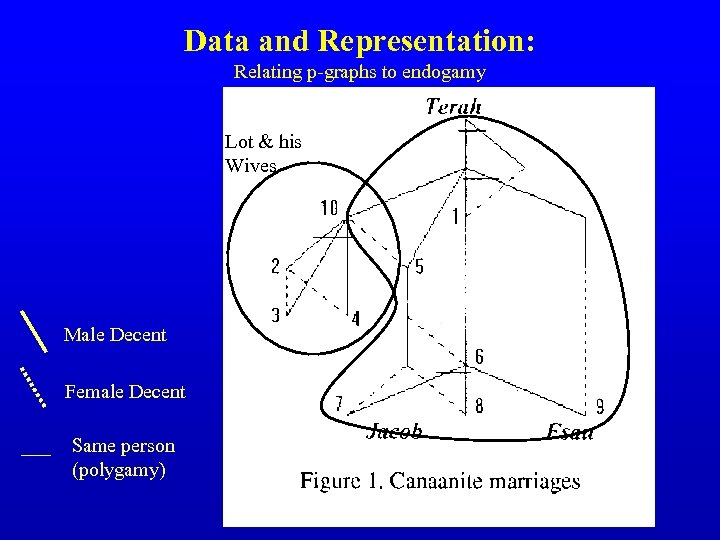 Data and Representation:
Relating p-graphs to endogamy

Terah

Lot & his Wives

10

1

2

5

3

4

6

7

8

9

Jacob

Esau

Figure 1. Canaanite marriages

Male Decent

Female Decent

Same person (polygamy)